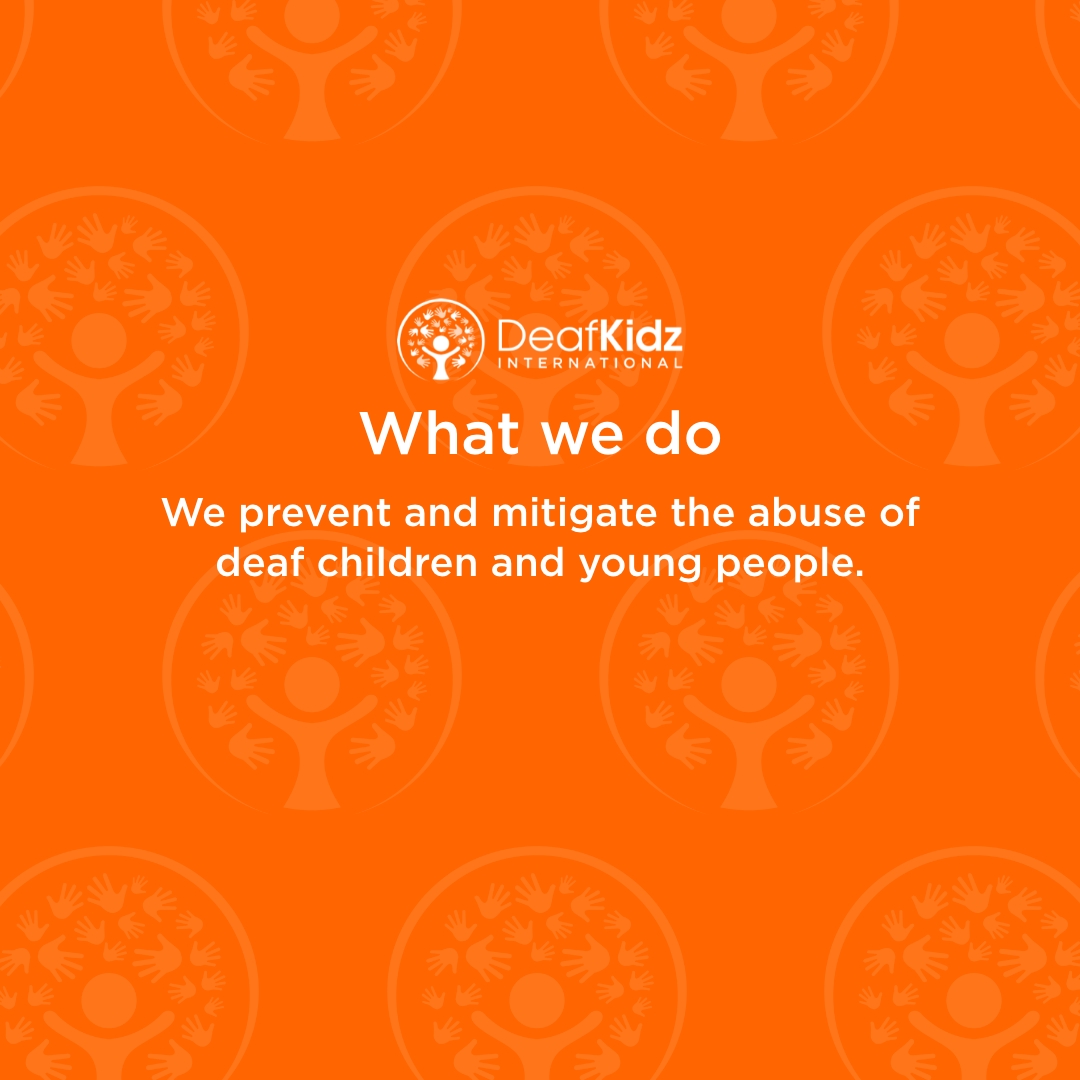 DeafKidz INTERNATIONAL

What we do

We prevent and mitigate the abuse of deaf children and young people.